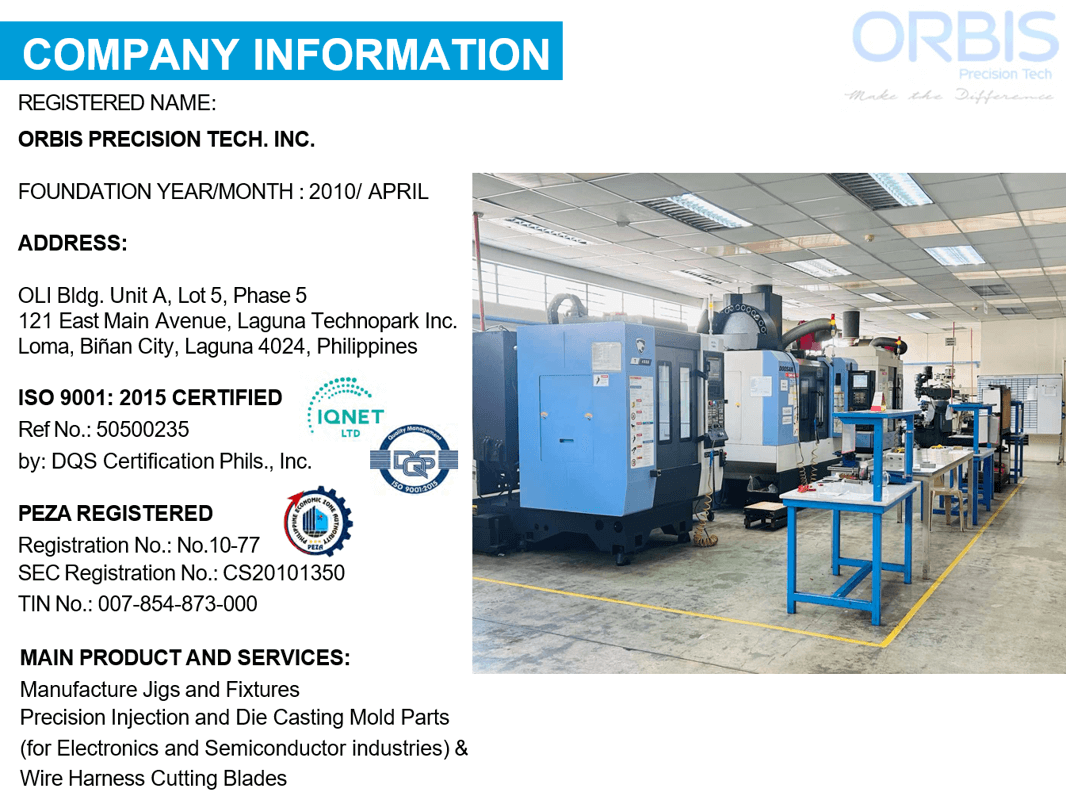 COMPANY INFORMATION

ORBIS
Precision Tech
Make the Difference

REGISTERED NAME:
ORBIS PRECISION TECH. INC.

FOUNDATION YEAR/MONTH : 2010/ APRIL

ADDRESS:

OLI Bldg. Unit A, Lot 5, Phase 5
121 East Main Avenue, Laguna Technopark Inc.
Loma, Biñan City, Laguna 4024, Philippines

ISO 9001: 2015 CERTIFIED
Ref No.: 50500235
by: DQS Certification Phils., Inc.

IQNET LTD

Quality Management
DQS
ISO 9001:2015

PEZA REGISTERED
Registration No.: No.10-77
SEC Registration No.: CS20101350
TIN No.: 007-854-873-000

PHILIPPINE ECONOMIC ZONE AUTHORITY
PEZA

MAIN PRODUCT AND SERVICES:
Manufacture Jigs and Fixtures
Precision Injection and Die Casting Mold Parts
(for Electronics and Semiconductor industries) &
Wire Harness Cutting Blades